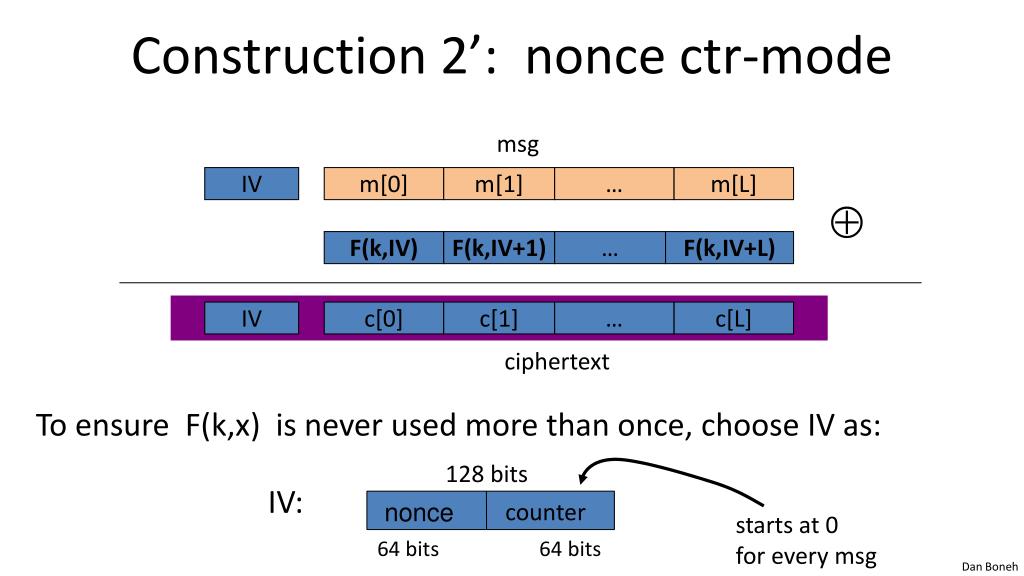 Construction 2’: nonce ctr-mode

msg

IV

m[0] m[1] … m[L]

$\oplus$

F(k,IV) F(k,IV+1) … F(k,IV+L)

IV

c[0] c[1] … c[L]

ciphertext

To ensure F(k,x) is never used more than once, choose IV as:

128 bits

IV:

nonce counter

64 bits 64 bits

starts at 0 for every msg

Dan Boneh